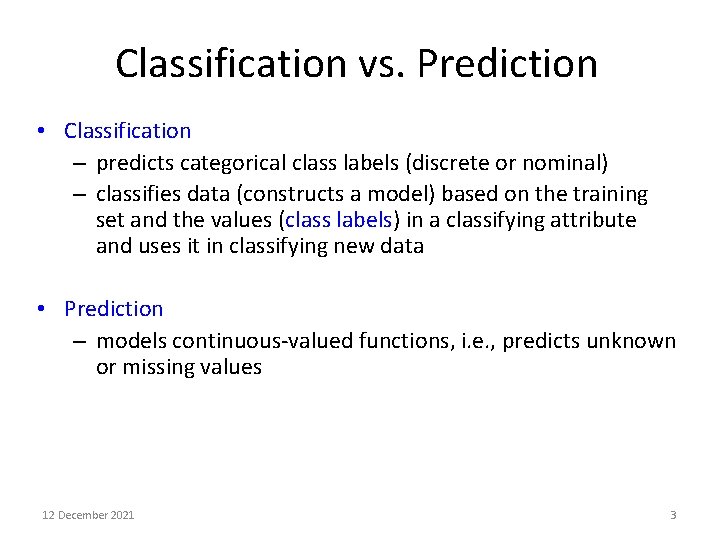 Classification vs. Prediction

• Classification
– predicts categorical class labels (discrete or nominal)
– classifies data (constructs a model) based on the training set and the values (class labels) in a classifying attribute and uses it in classifying new data

• Prediction
– models continuous-valued functions, i.e., predicts unknown or missing values

12 December 2021

3